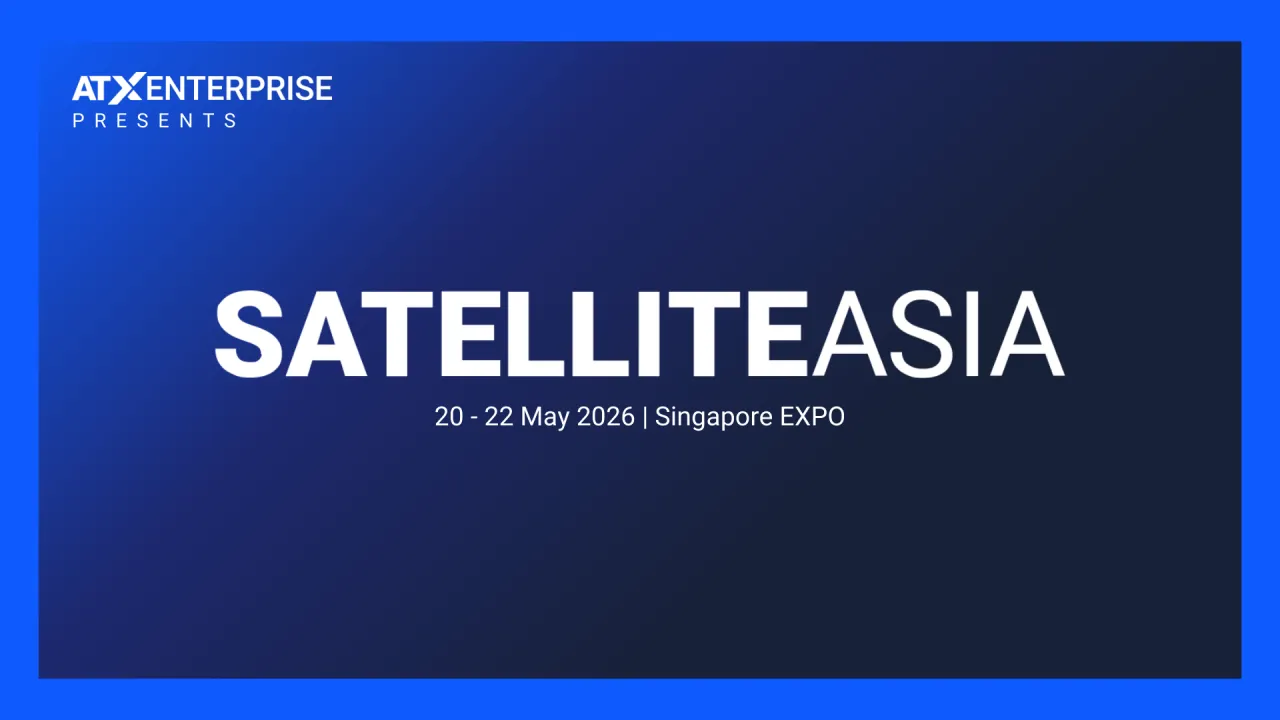 ATXENTERPRISE
PRESENTS

SATELLITEASIA
20 - 22 May 2026 | Singapore EXPO